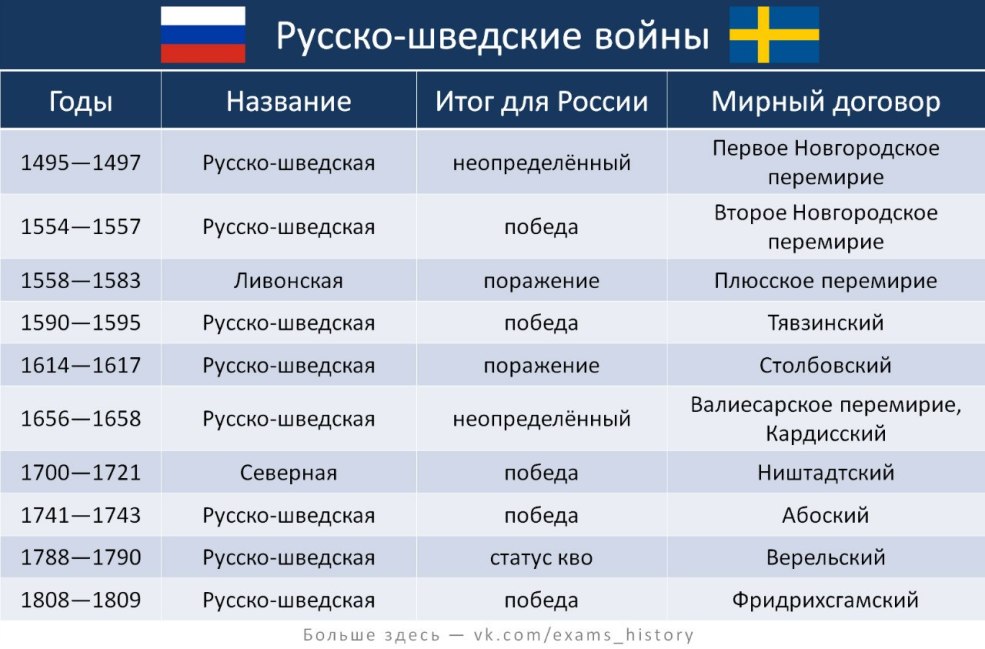 Русско-шведские войны

| Годы | Название | Итог для России | Мирный договор |
|---|---|---|---|
| 1495—1497 | Русско-шведская | неопределённый | Первое Новгородское перемирие |
| 1554—1557 | Русско-шведская | победа | Второе Новгородское перемирие |
| 1558—1583 | Ливонская | поражение | Плюсское перемирие |
| 1590—1595 | Русско-шведская | победа | Тявзинский |
| 1614—1617 | Русско-шведская | поражение | Столбовский |
| 1656—1658 | Русско-шведская | неопределённый | Валиесарское перемирие, Кардисский |
| 1700—1721 | Северная | победа | Ништадтский |
| 1741—1743 | Русско-шведская | победа | Абоский |
| 1788—1790 | Русско-шведская | статус кво | Верельский |
| 1808—1809 | Русско-шведская | победа | Фридрихсгамский |

Больше здесь — vk.com/exams_history